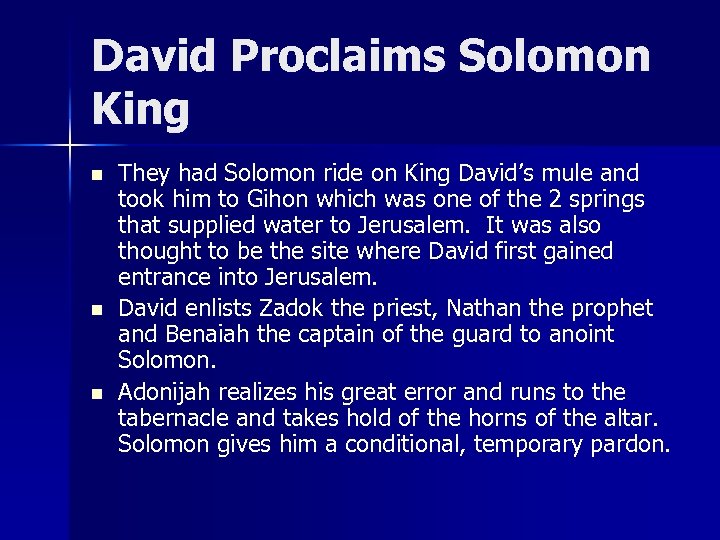 David Proclaims Solomon King

- They had Solomon ride on King David's mule and took him to Gihon which was one of the 2 springs that supplied water to Jerusalem. It was also thought to be the site where David first gained entrance into Jerusalem.
- David enlists Zadok the priest, Nathan the prophet and Benaiah the captain of the guard to anoint Solomon.
- Adonijah realizes his great error and runs to the tabernacle and takes hold of the horns of the altar. Solomon gives him a conditional, temporary pardon.